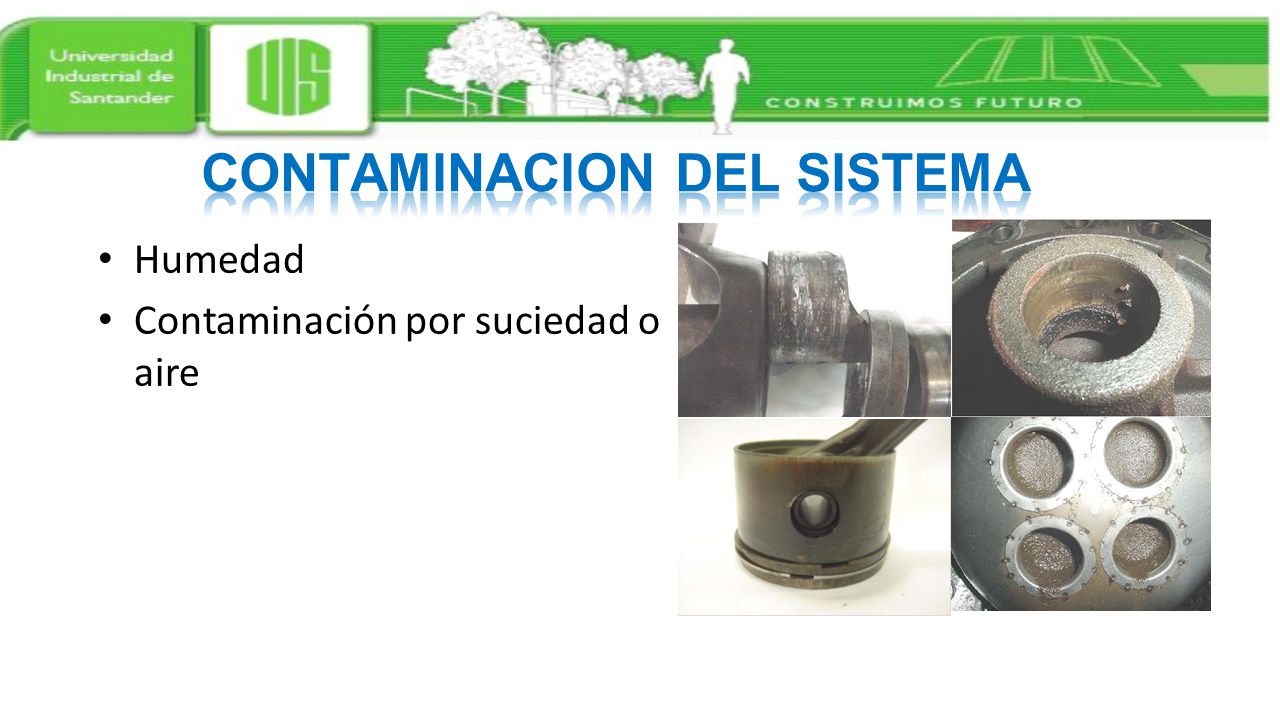 Universidad Industrial de Santander

UIS

CONSTRUIMOS FUTURO

CONTAMINACION DEL SISTEMA

• Humedad
• Contaminación por suciedad o aire